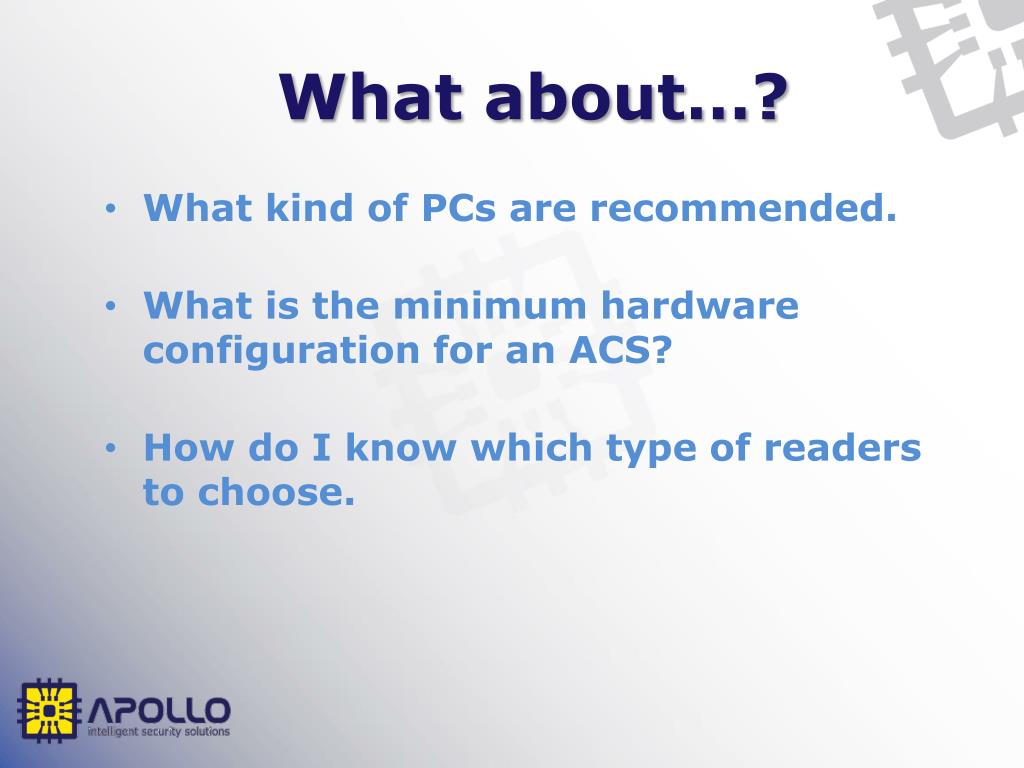 What about…?

• What kind of PCs are recommended.

• What is the minimum hardware configuration for an ACS?

• How do I know which type of readers to choose.

APOLLO
intelligent security solutions